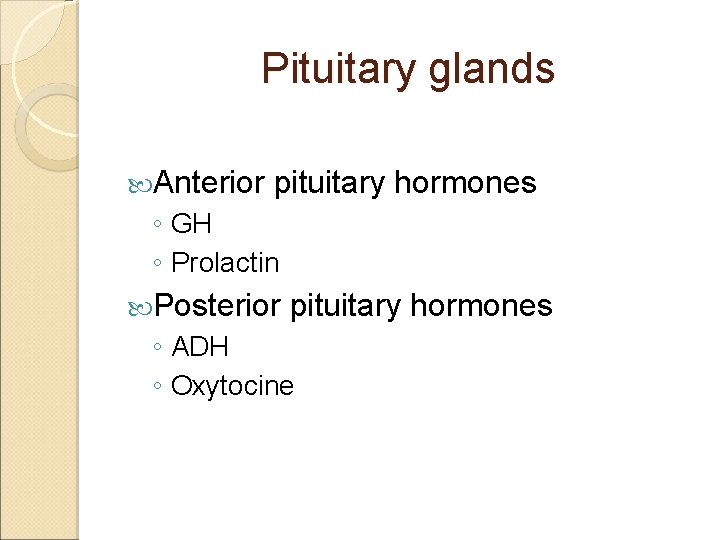 Pituitary glands

Anterior pituitary hormones
◦ GH
◦ Prolactin

Posterior pituitary hormones
◦ ADH
◦ Oxytocine